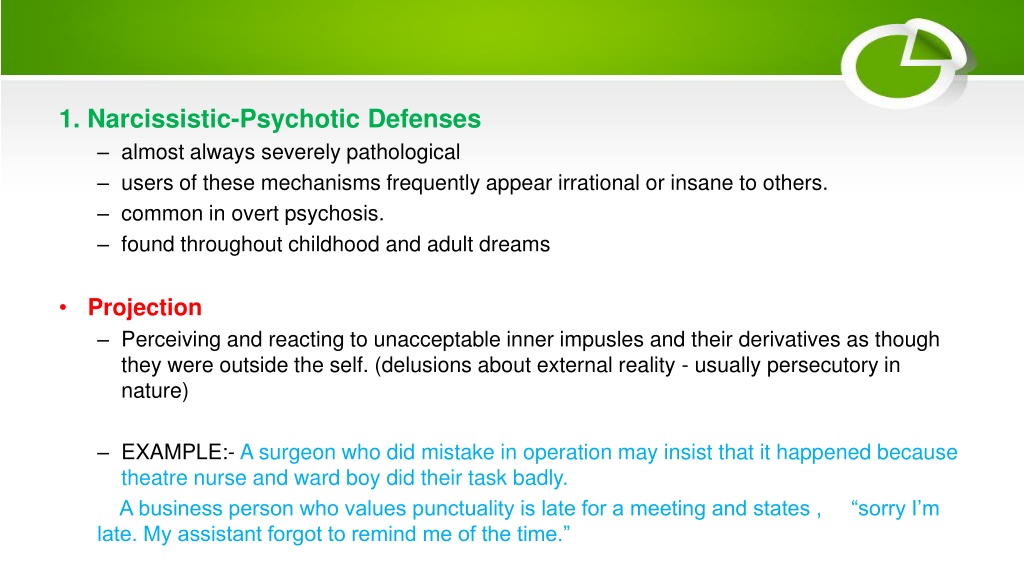 1. Narcissistic-Psychotic Defenses

– almost always severely pathological
– users of these mechanisms frequently appear irrational or insane to others.
– common in overt psychosis.
– found throughout childhood and adult dreams

• Projection

– Perceiving and reacting to unacceptable inner impulses and their derivatives as though they were outside the self. (delusions about external reality - usually persecutory in nature)

– EXAMPLE:- A surgeon who did mistake in operation may insist that it happened because theatre nurse and ward boy did their task badly.

A business person who values punctuality is late for a meeting and states , “sorry I’m late. My assistant forgot to remind me of the time.”